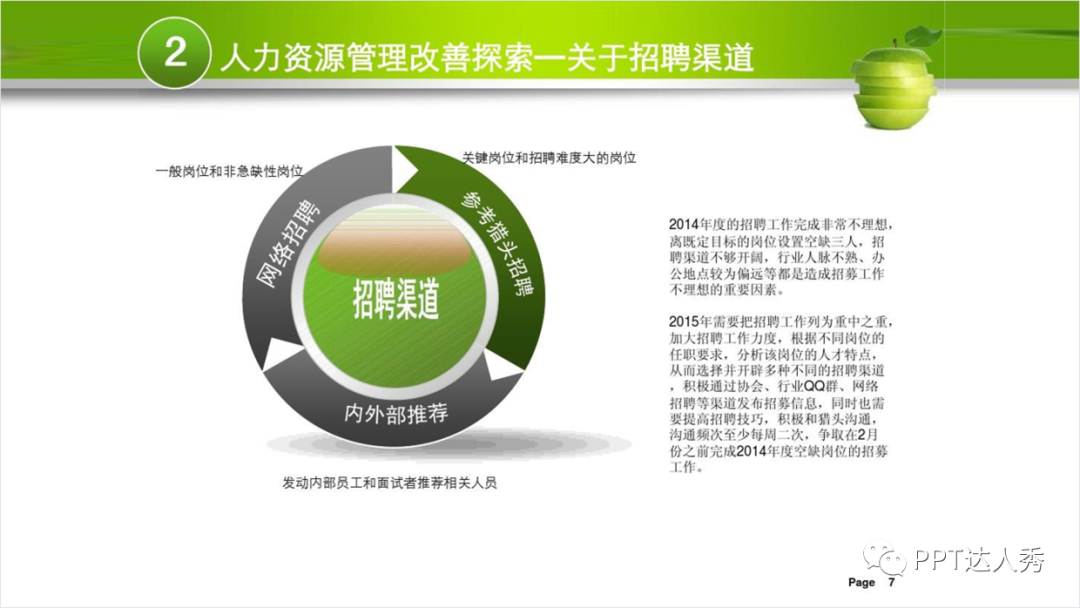 2 人力资源管理改善探索—关于招聘渠道

一般岗位和非急缺性岗位

关键岗位和招聘难度大的岗位

网络招聘

参考猎头招聘

招聘渠道

内外部推荐

发动内部员工和面试者推荐相关人员

2014年度的招聘工作完成非常不理想，离既定目标的岗位设置空缺三人，招聘渠道不够开阔，行业人脉不熟、办公地点较为偏远等都是造成招募工作不理想的重要因素。

2015年需要把招聘工作列为重中之重，加大招聘工作力度，根据不同岗位的任职要求，分析该岗位的人才特点，从而选择并开辟多种不同的招聘渠道，积极通过协会、行业QQ群、网络招聘等渠道发布招募信息，同时也需要提高招聘技巧，积极和猎头沟通，沟通频次至少每周二次，争取在2月份之前完成2014年度空缺岗位的招募工作。

PPT达人秀

Page 7